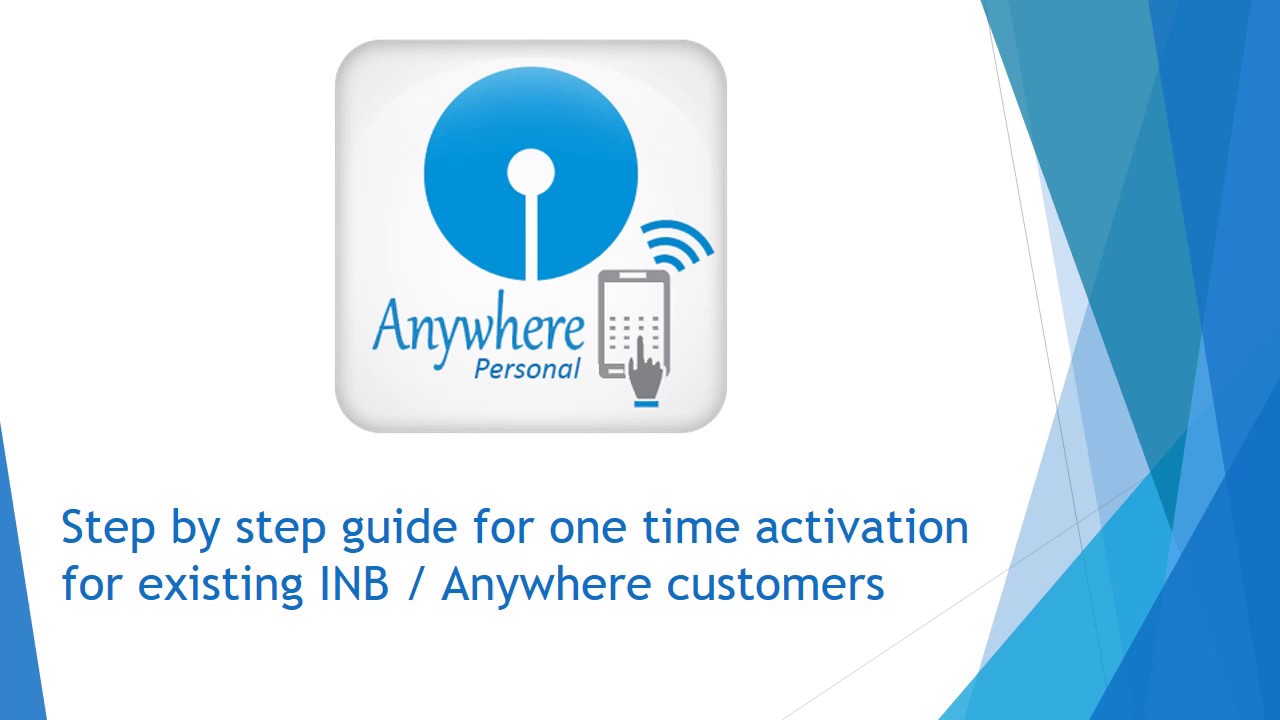 Anywhere
Personal

Step by step guide for one time activation for existing INB / Anywhere customers